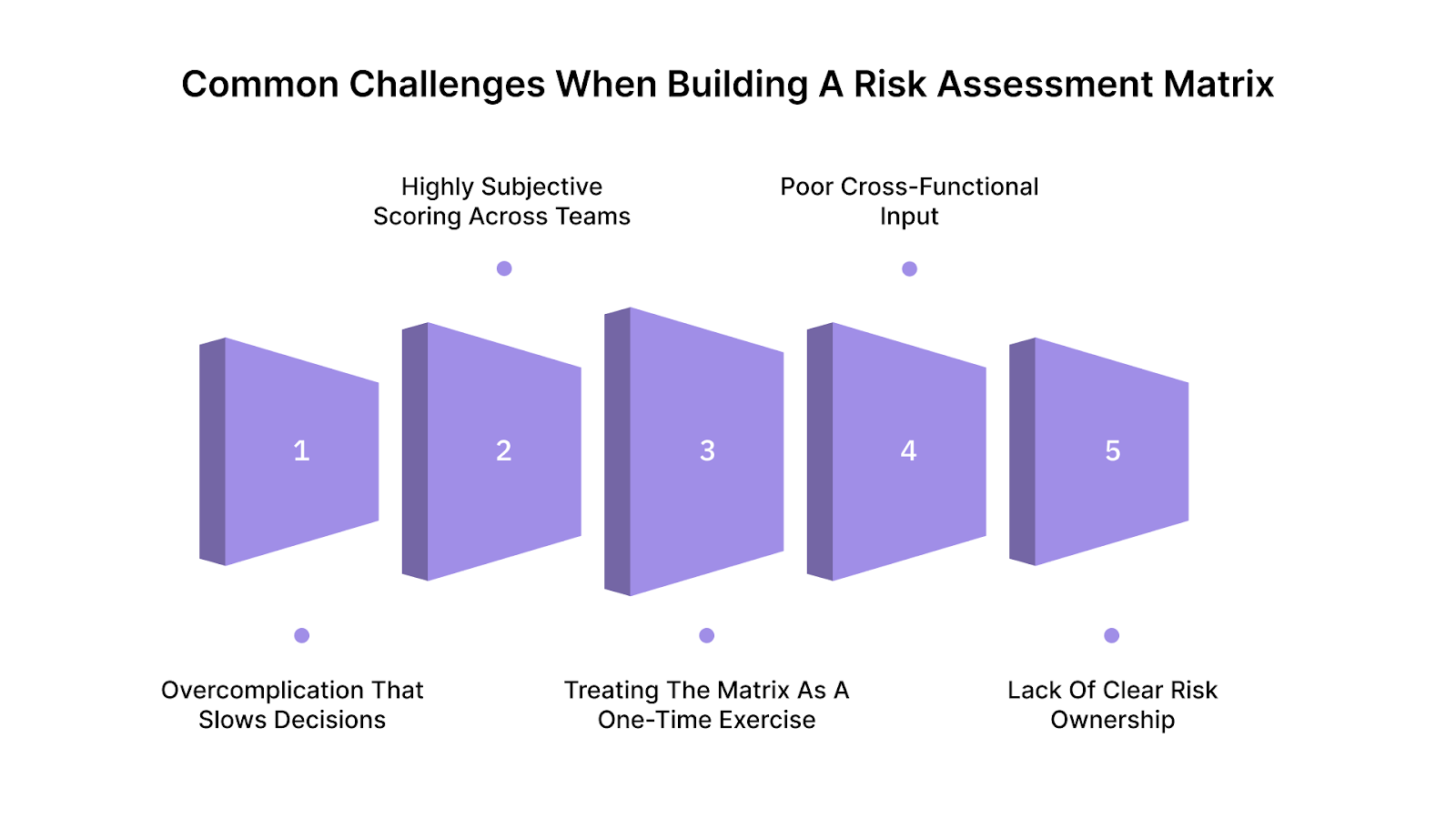 Common Challenges When Building A Risk Assessment Matrix

Highly Subjective Scoring Across Teams

Poor Cross-Functional Input

1

2

3

4

5

Overcomplication That Slows Decisions

Treating The Matrix As A One-Time Exercise

Lack Of Clear Risk Ownership